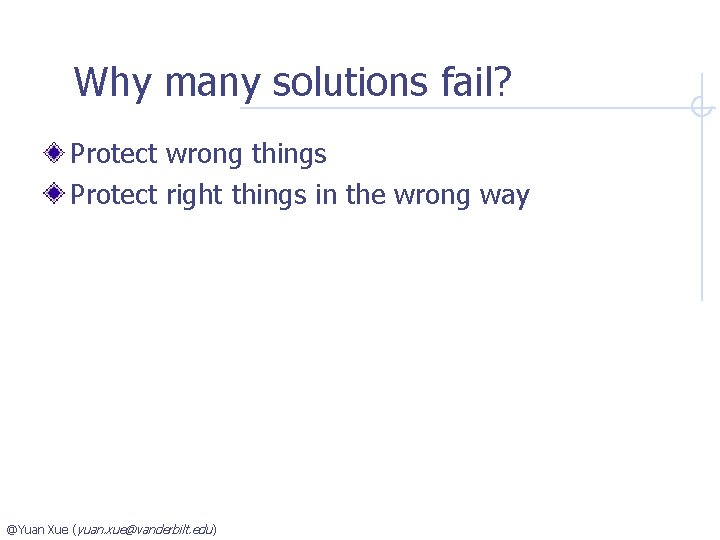 Why many solutions fail?

Protect wrong things
Protect right things in the wrong way

@Yuan Xue (yuan.xue@vanderbilt.edu)